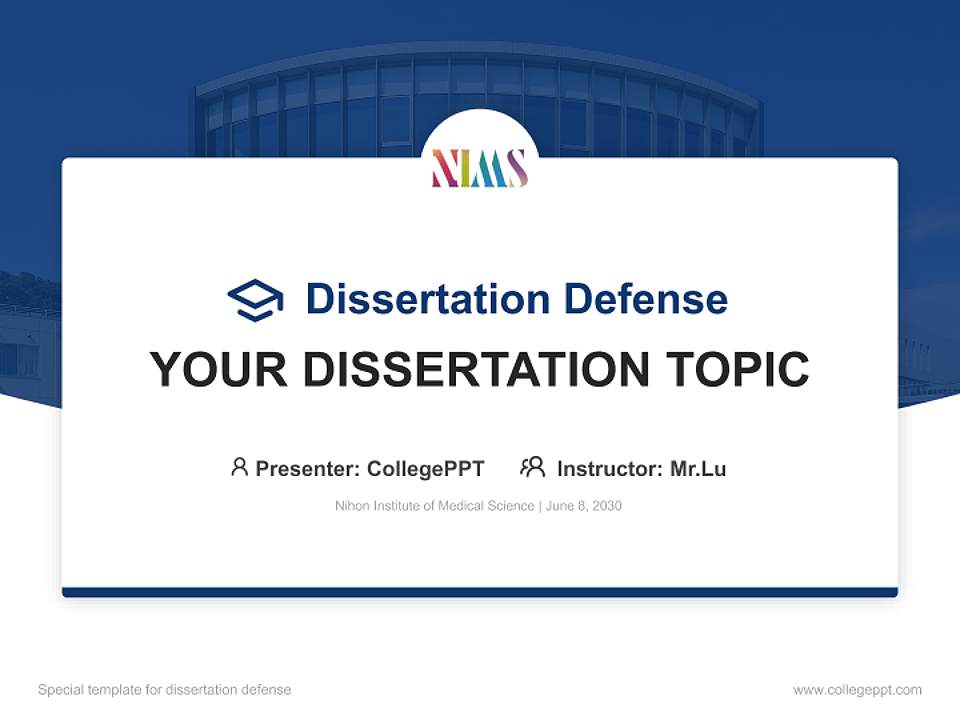 NIMS

Dissertation Defense

YOUR DISSERTATION TOPIC

Presenter: CollegePPT Instructor: Mr.Lu

Nihon Institute of Medical Science | June 8, 2030

Special template for dissertation defense

www.collegeppt.com